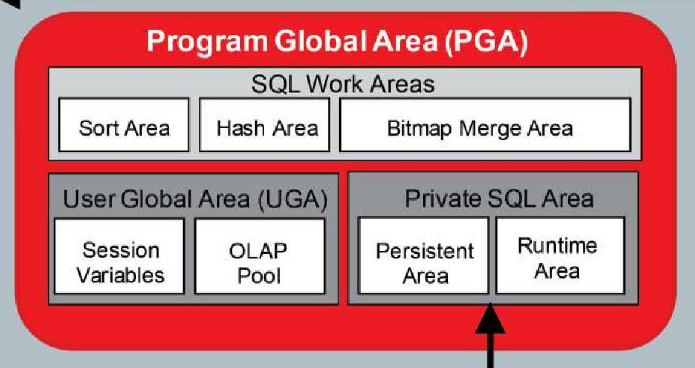 Program Global Area (PGA)

SQL Work Areas

Sort Area

Hash Area

Bitmap Merge Area

User Global Area (UGA)

Session Variables

OLAP Pool

Private SQL Area

Persistent Area

Runtime Area